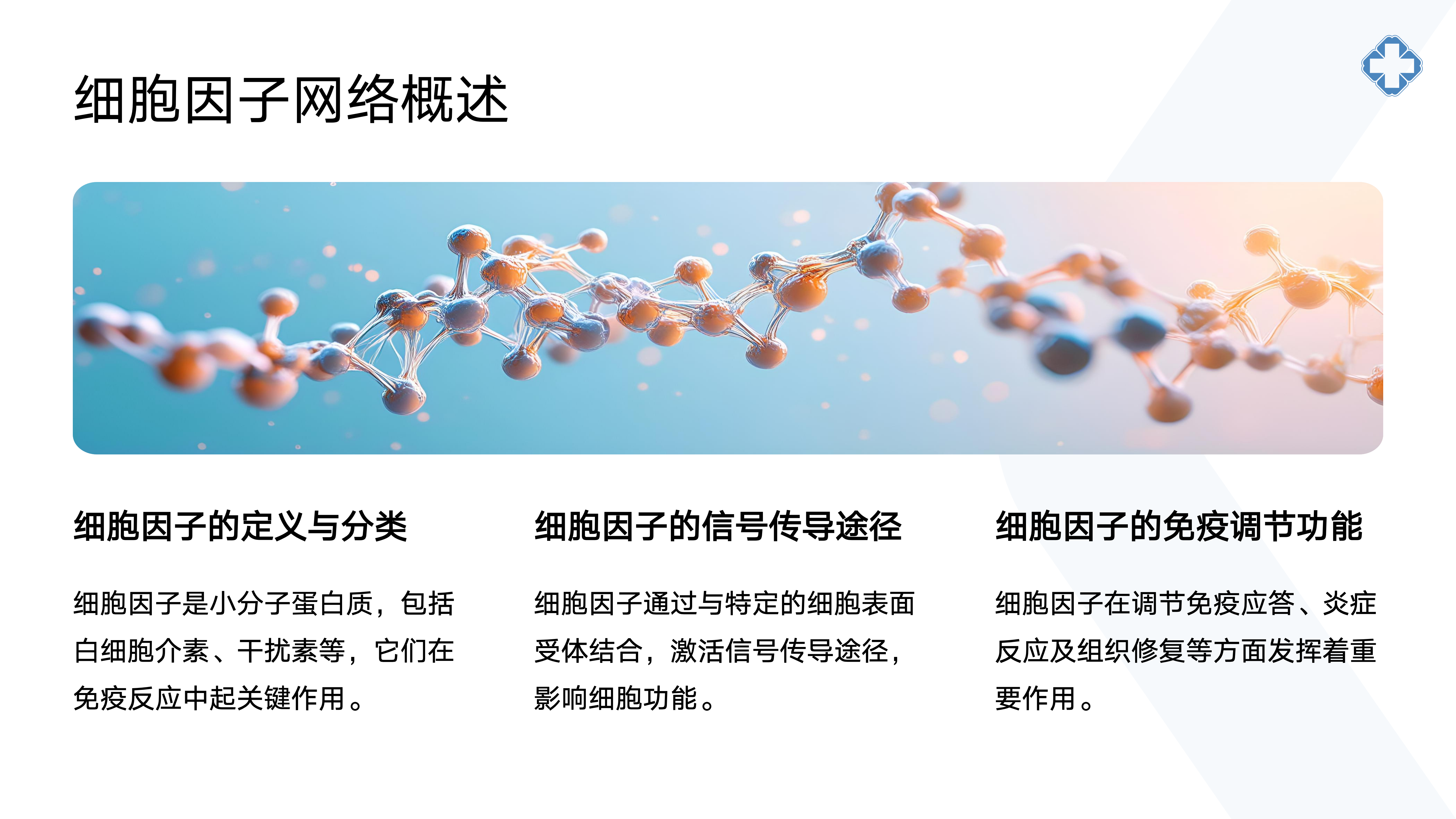 细胞因子网络概述

细胞因子的定义与分类

细胞因子是小分子蛋白质，包括白细胞介素、干扰素等，它们在免疫反应中起关键作用。

细胞因子的信号传导途径

细胞因子通过与特定的细胞表面受体结合，激活信号传导途径，影响细胞功能。

细胞因子的免疫调节功能

细胞因子在调节免疫应答、炎症反应及组织修复等方面发挥着重要作用。